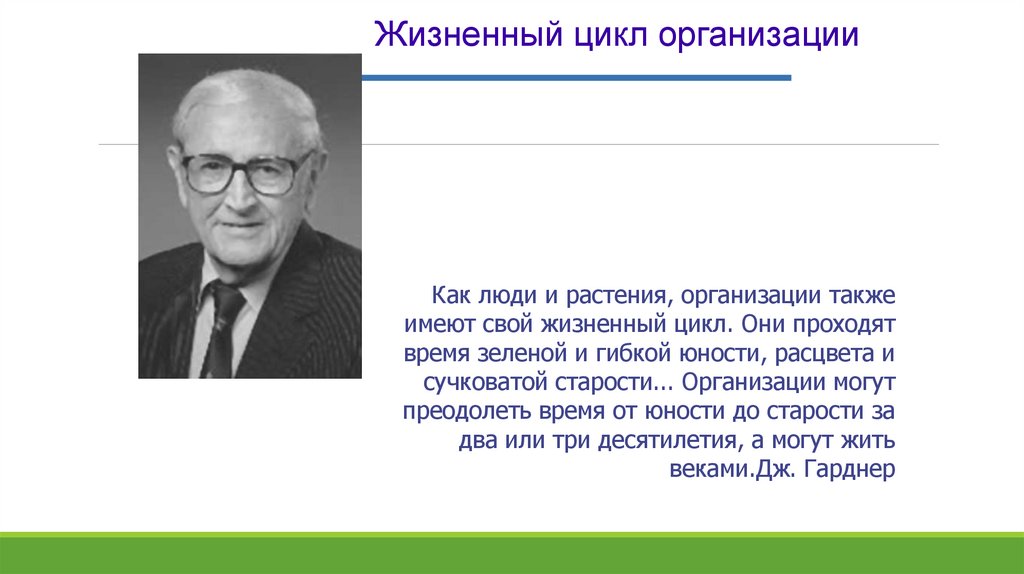 Жизненный цикл организации

Как люди и растения, организации также имеют свой жизненный цикл. Они проходят время зеленой и гибкой юности, расцвета и сучковатой старости... Организации могут преодолеть время от юности до старости за два или три десятилетия, а могут жить веками.Дж. Гарднер